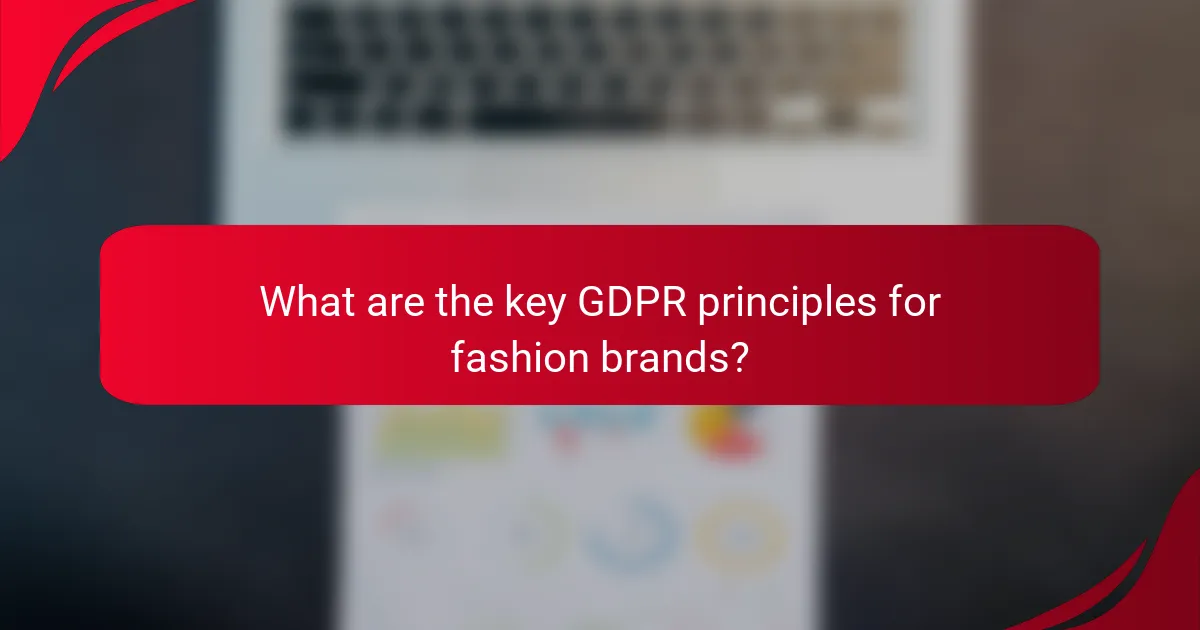 What are the key GDPR principles for fashion brands?